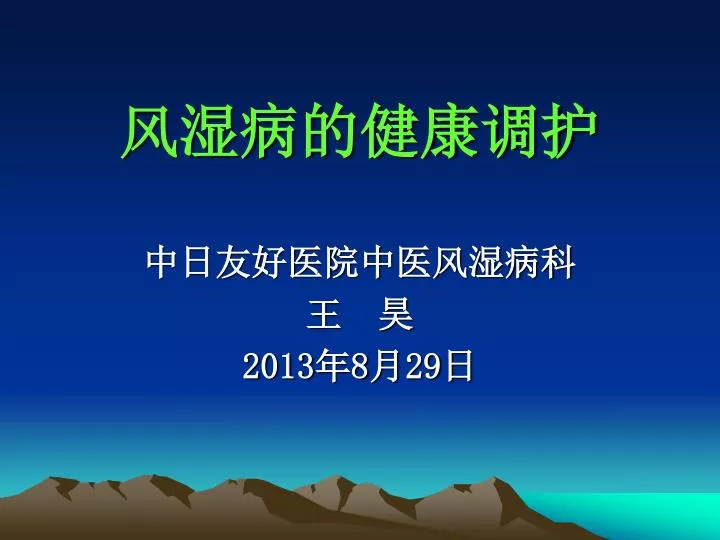 风湿病的健康调护

中日友好医院中医风湿病科
王 昊
2013年8月29日